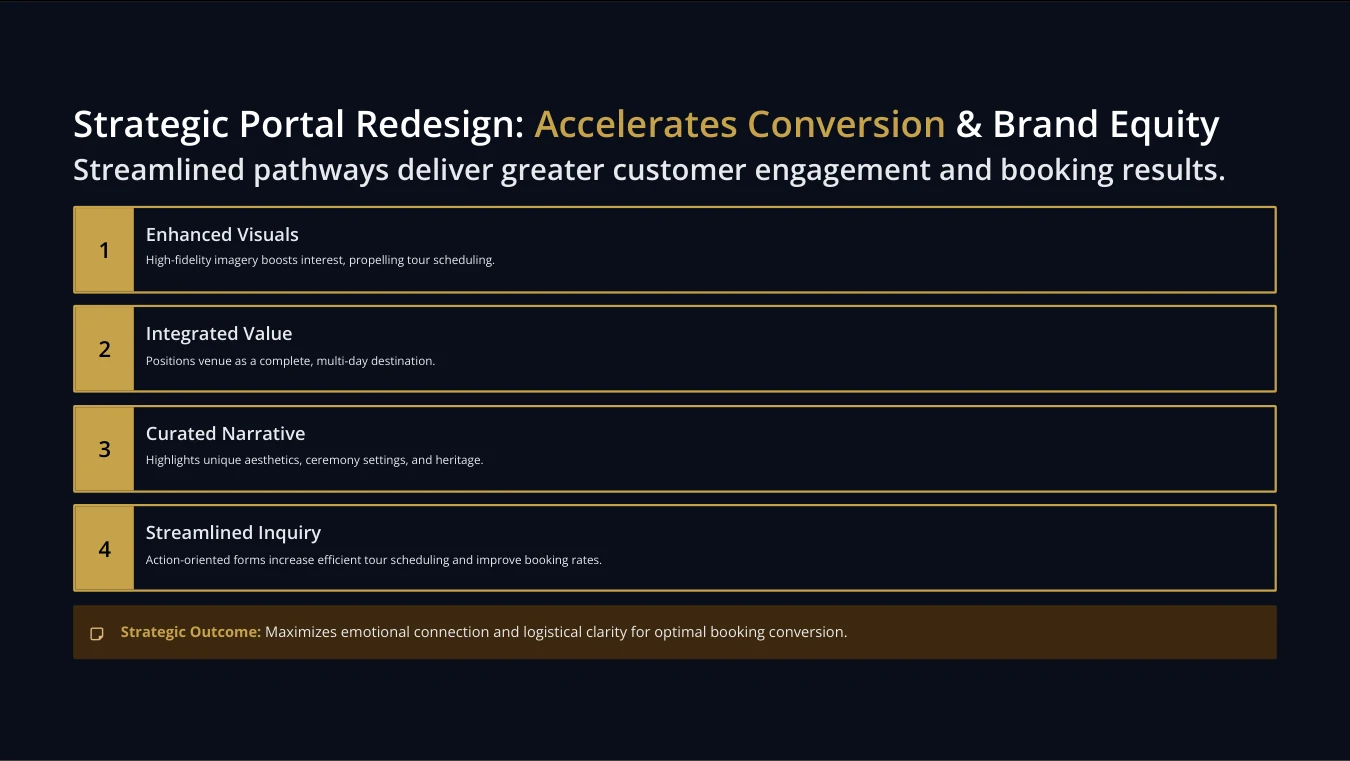 Strategic Portal Redesign: Accelerates Conversion & Brand Equity

Streamlined pathways deliver greater customer engagement and booking results.

1

Enhanced Visuals

High-fidelity imagery boosts interest, propelling tour scheduling.

2

Integrated Value

Positions venue as a complete, multi-day destination.

3

Curated Narrative

Highlights unique aesthetics, ceremony settings, and heritage.

4

Streamlined Inquiry

Action-oriented forms increase efficient tour scheduling and improve booking rates.

Strategic Outcome: Maximizes emotional connection and logistical clarity for optimal booking conversion.